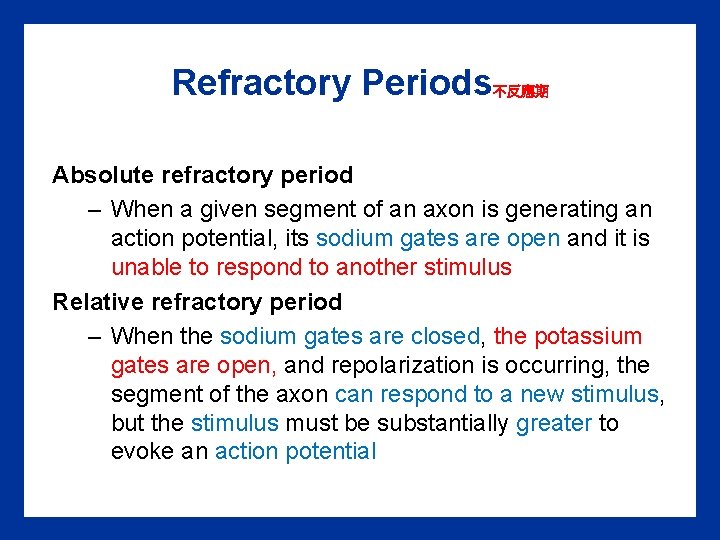 Refractory Periods不反應期

Absolute refractory period

– When a given segment of an axon is generating an action potential, its sodium gates are open and it is unable to respond to another stimulus

Relative refractory period

– When the sodium gates are closed, the potassium gates are open, and repolarization is occurring, the segment of the axon can respond to a new stimulus, but the stimulus must be substantially greater to evoke an action potential